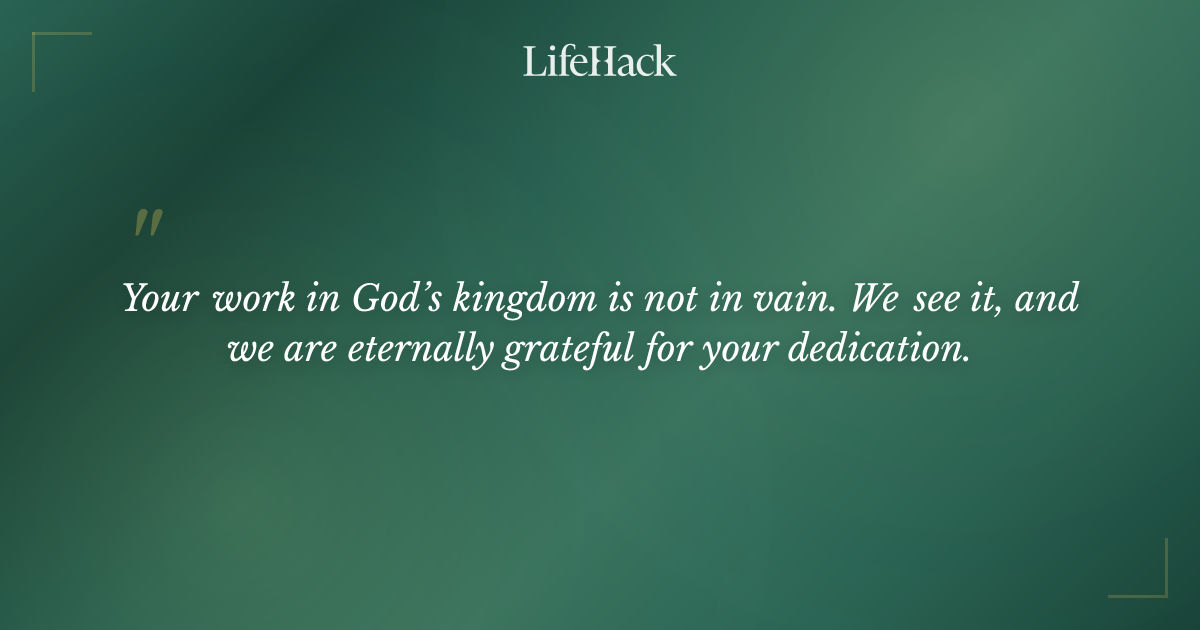 LifeHack

"

Your work in God's kingdom is not in vain. We see it, and we are eternally grateful for your dedication.